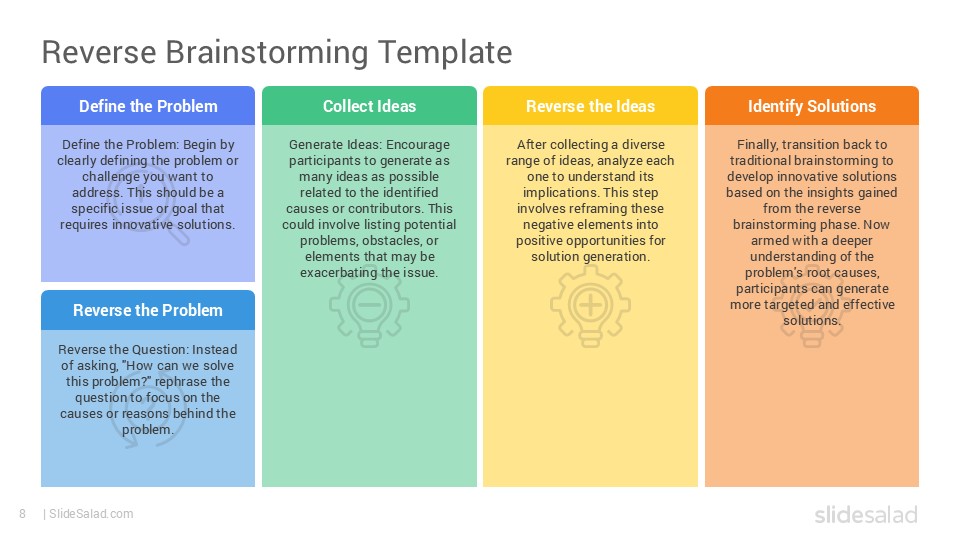 Reverse Brainstorming Template

Define the Problem

Define the Problem: Begin by clearly defining the problem or challenge you want to address. This should be a specific issue or goal that requires innovative solutions.

Reverse the Problem

Reverse the Question: Instead of asking, "How can we solve this problem?" rephrase the question to focus on the causes or reasons behind the problem.

Collect Ideas

Generate Ideas: Encourage participants to generate as many ideas as possible related to the identified causes or contributors. This could involve listing potential problems, obstacles, or elements that may be exacerbating the issue.

Reverse the Ideas

After collecting a diverse range of ideas, analyze each one to understand its implications. This step involves reframing these negative elements into positive opportunities for solution generation.

Identify Solutions

Finally, transition back to traditional brainstorming to develop innovative solutions based on the insights gained from the reverse brainstorming phase. Now armed with a deeper understanding of the problem's root causes, participants can generate more targeted and effective solutions.

8 | SlideSalad.com

slidesalad